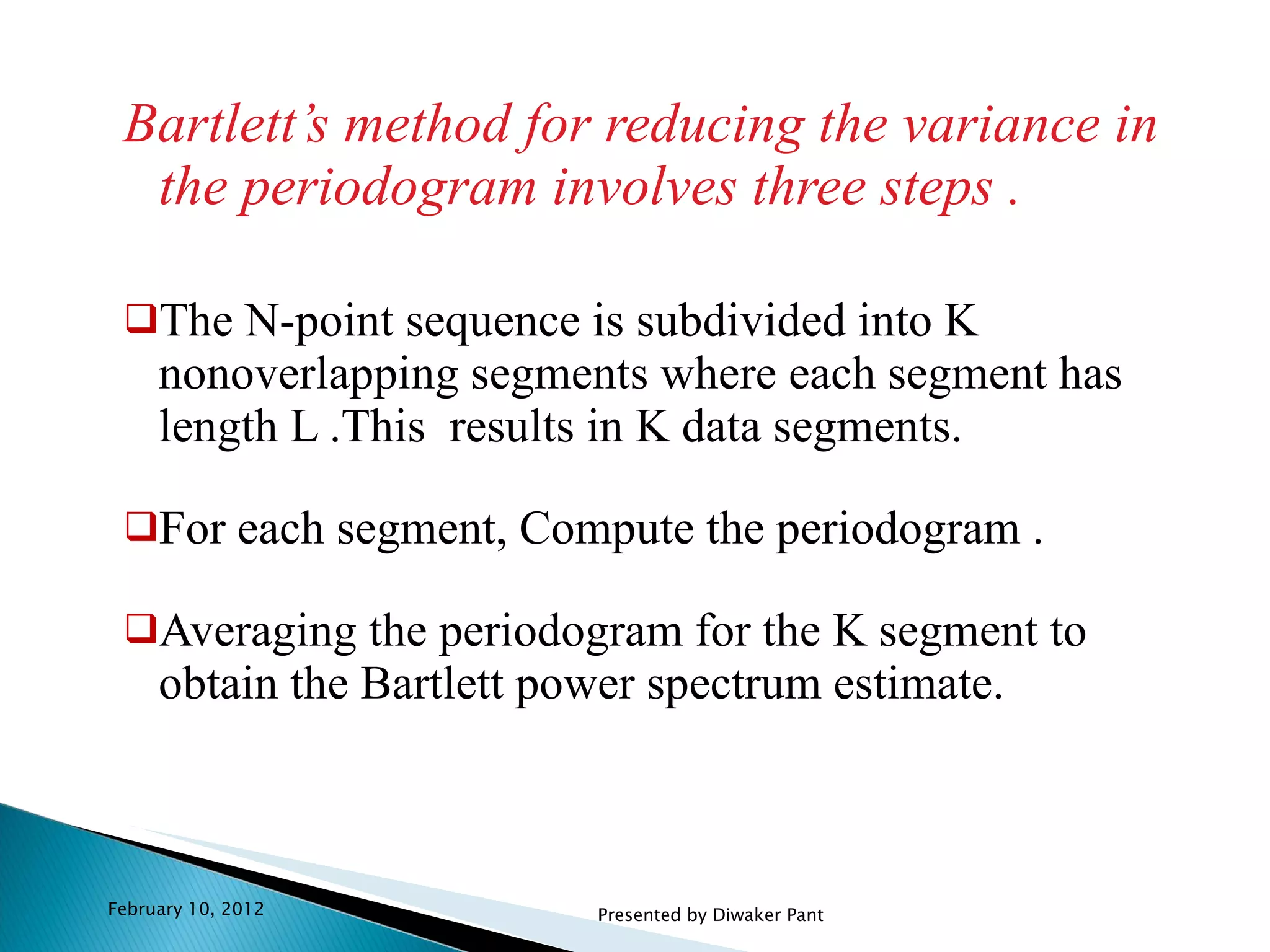 Bartlett's method for reducing the variance in the periodogram involves three steps .

❑The N-point sequence is subdivided into K nonoverlapping segments where each segment has length L .This results in K data segments.

❑For each segment, Compute the periodogram .

❑Averaging the periodogram for the K segment to obtain the Bartlett power spectrum estimate.

February 10, 2012

Presented by Diwaker Pant